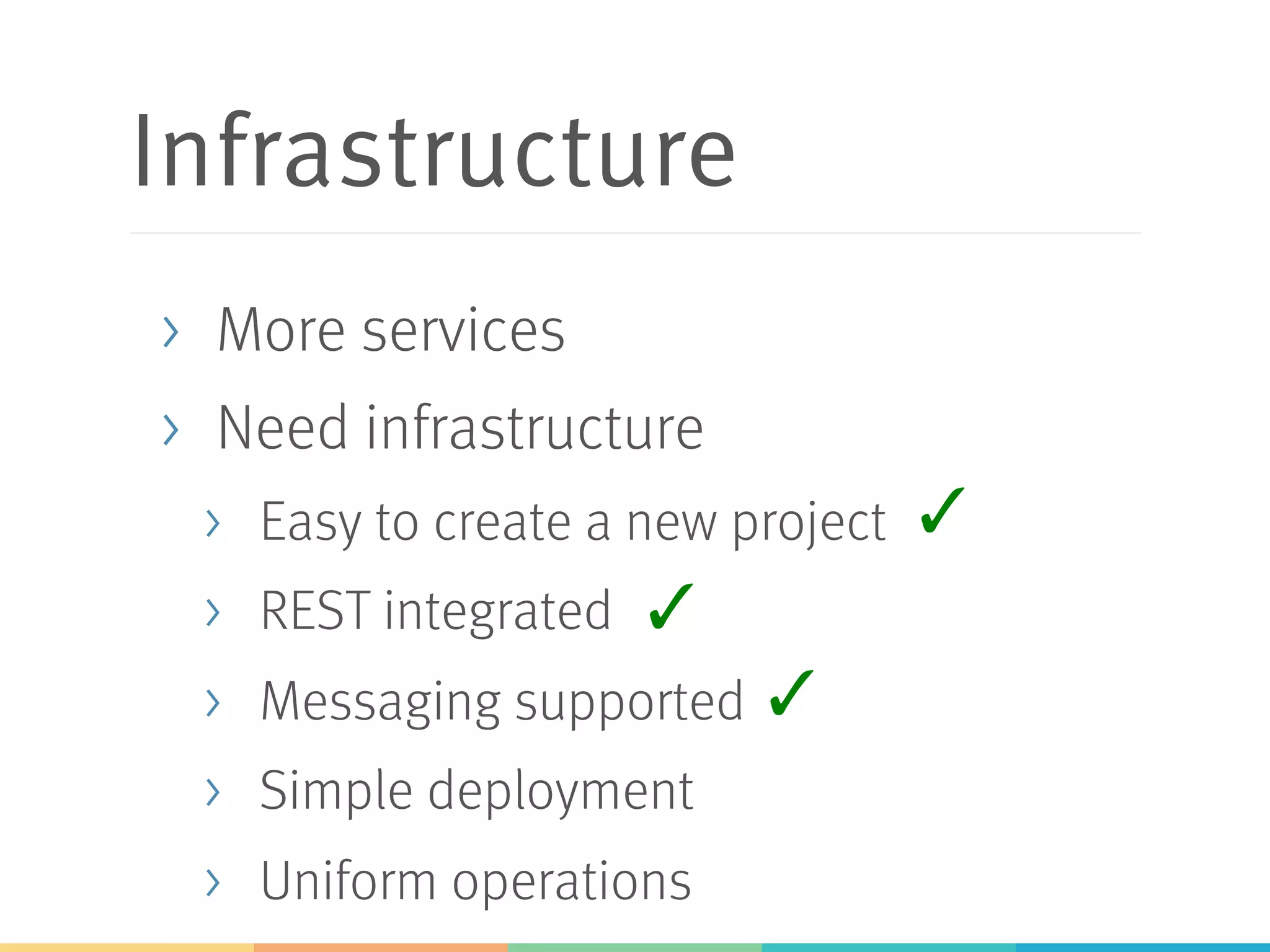 Infrastructure

› More services
› Need infrastructure
  › Easy to create a new project ✓
  › REST integrated ✓
  › Messaging supported ✓
  › Simple deployment
  › Uniform operations